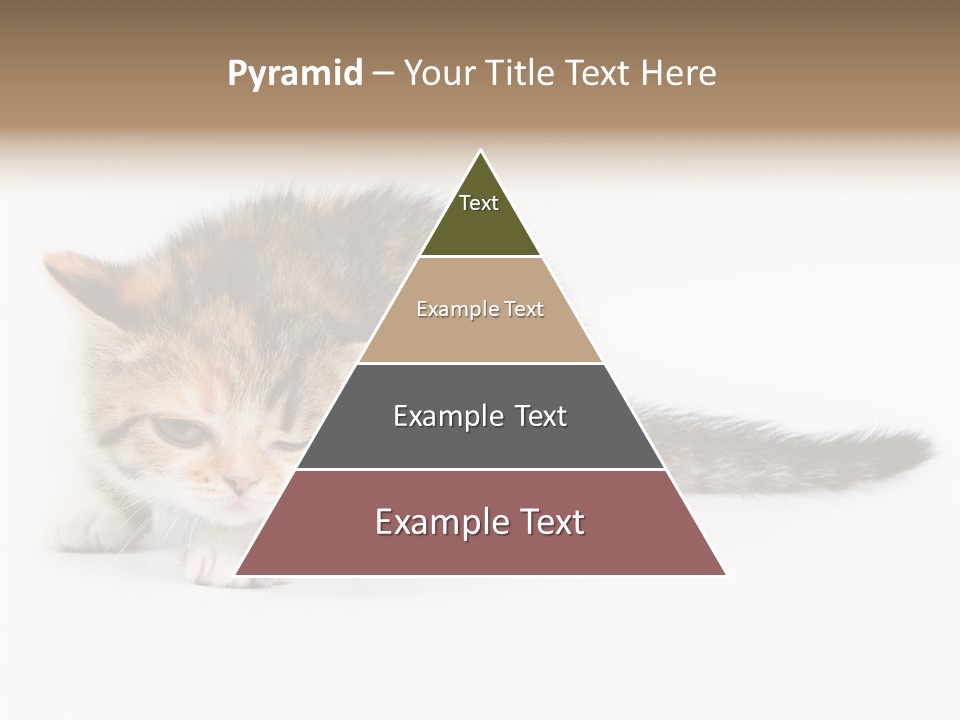 Pyramid – Your Title Text Here

Text

Example Text

Example Text

Example Text